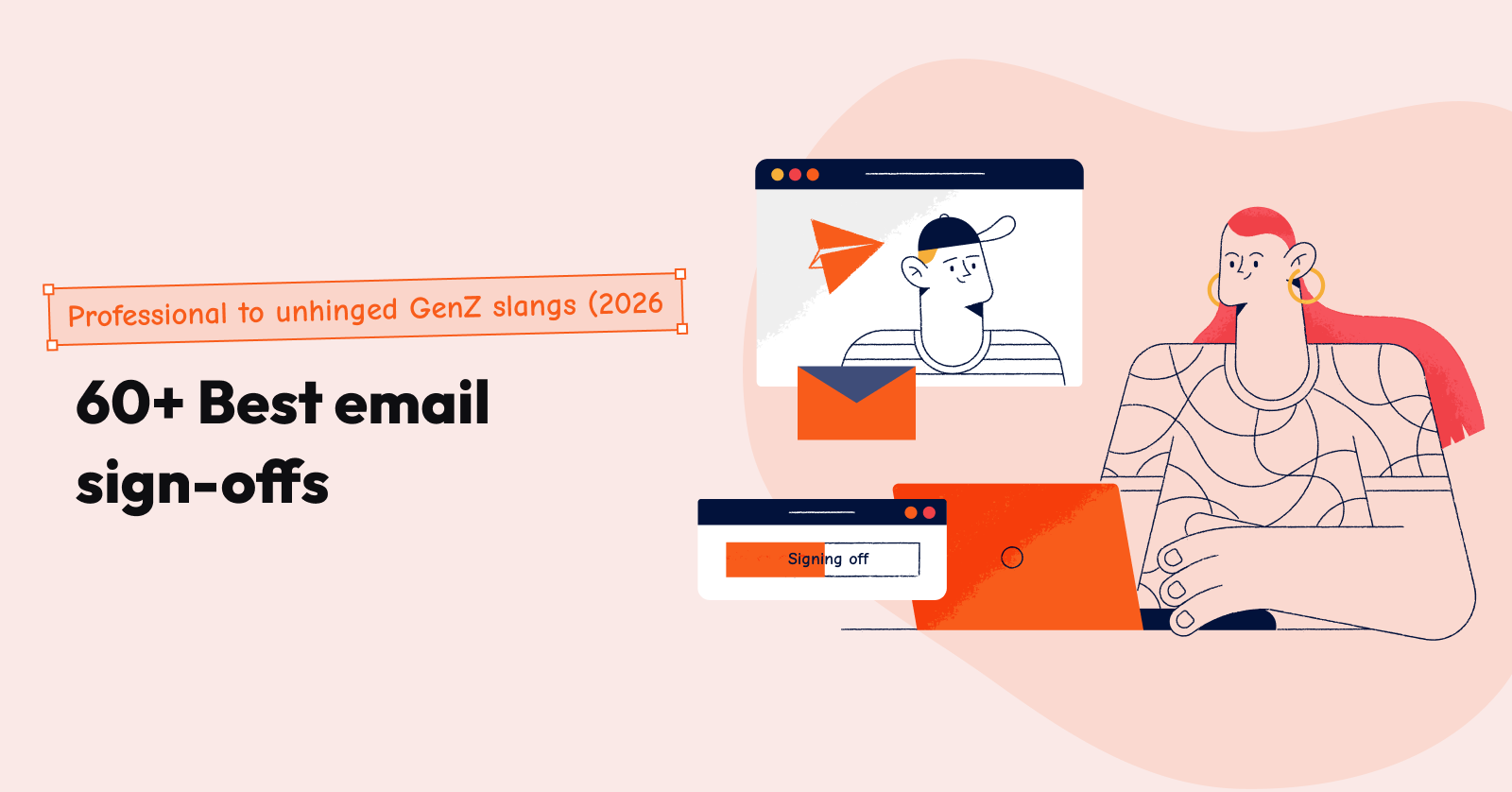 Professional to unhinged GenZ slangs (2026

60+ Best email sign-offs

Signing off